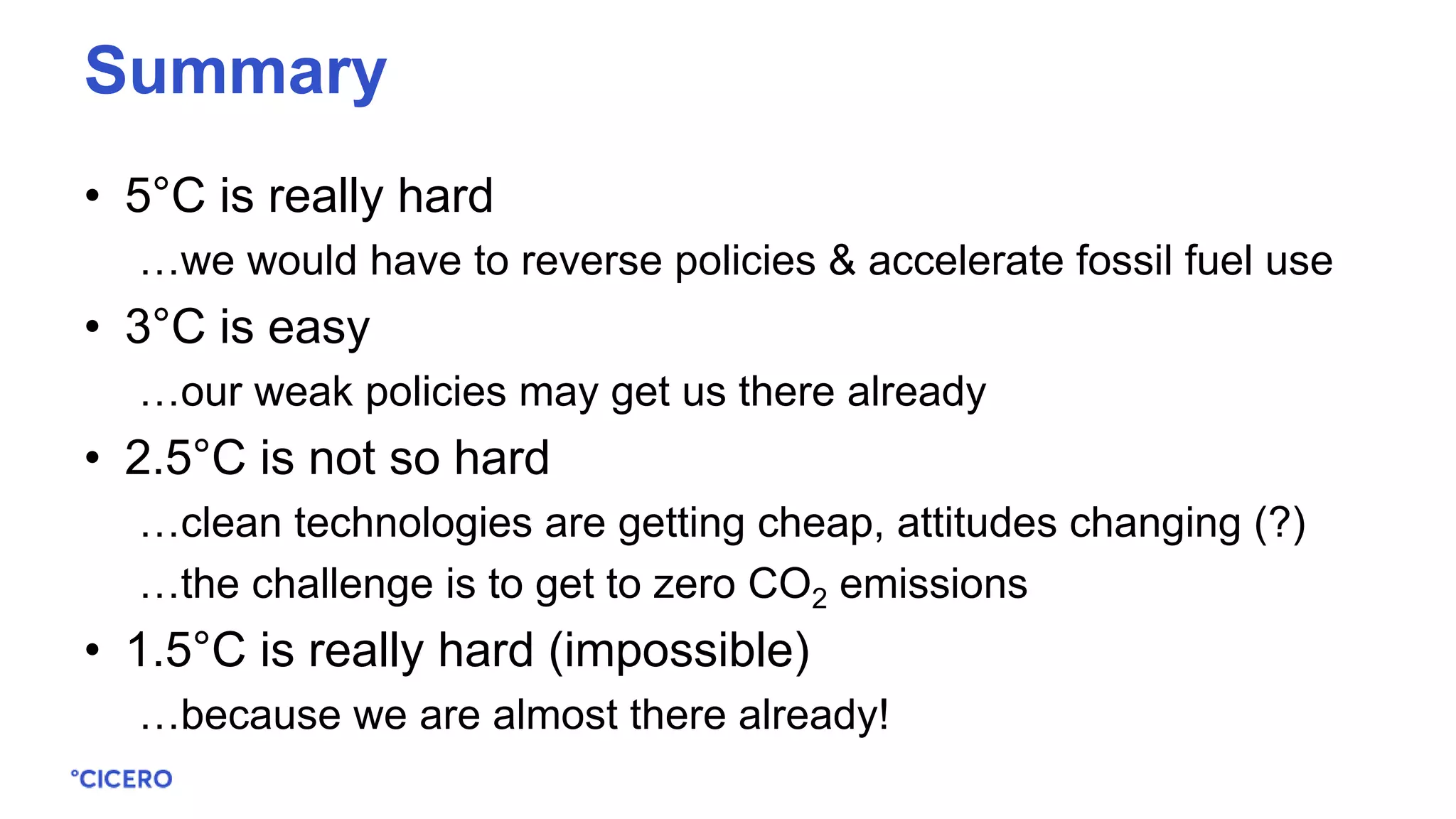 Summary

• 5°C is really hard

…we would have to reverse policies & accelerate fossil fuel use

• 3°C is easy

…our weak policies may get us there already

• 2.5°C is not so hard

…clean technologies are getting cheap, attitudes changing (?)

…the challenge is to get to zero $CO_2$ emissions

• 1.5°C is really hard (impossible)

…because we are almost there already!

°CICERO